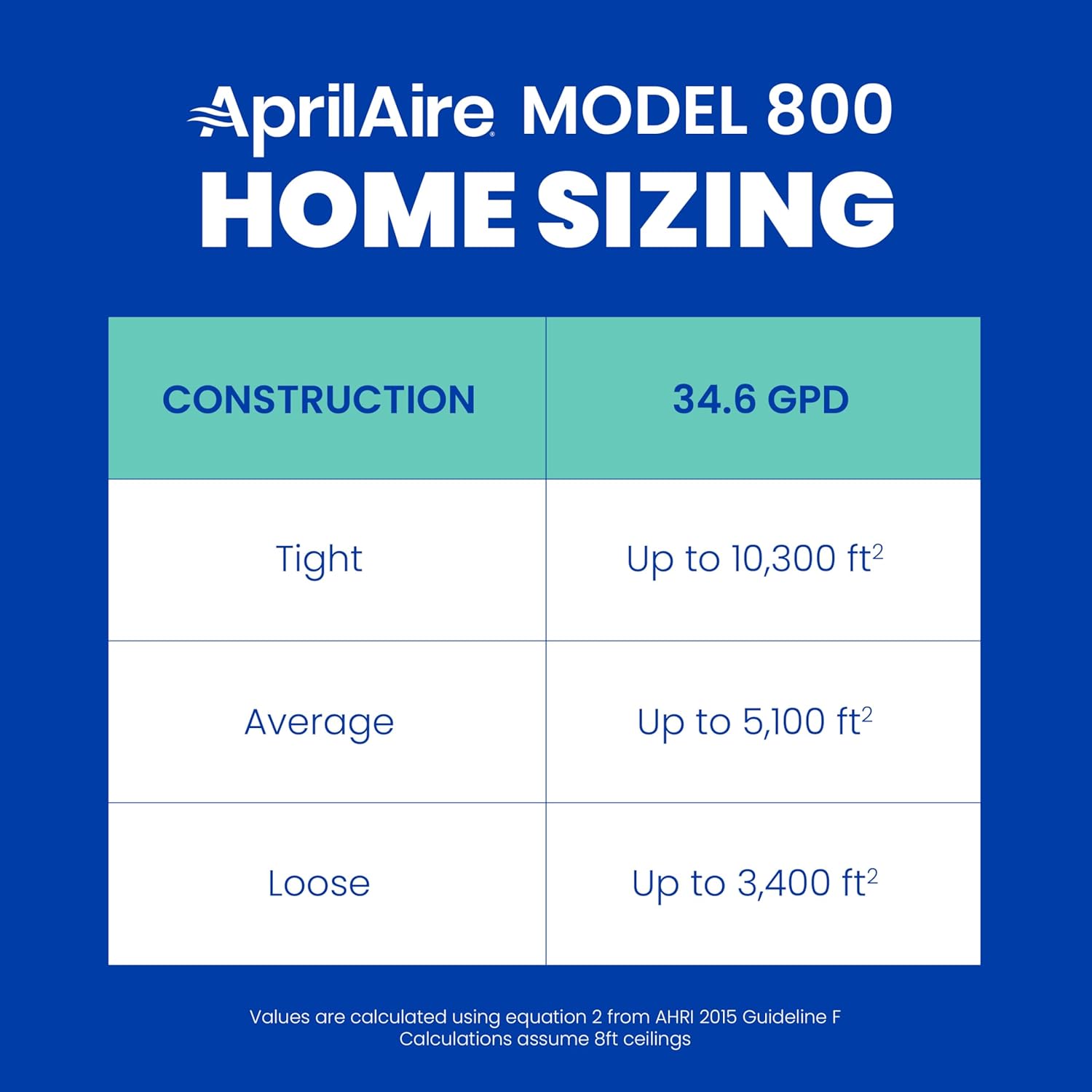 AprilAire® MODEL 800
HOME SIZING

| CONSTRUCTION | 34.6 GPD |
|---|---|
| Tight | Up to 10,300 $ft^2$ |
| Average | Up to 5,100 $ft^2$ |
| Loose | Up to 3,400 $ft^2$ |

Values are calculated using equation 2 from AHRI 2015 Guideline F
Calculations assume 8ft ceilings